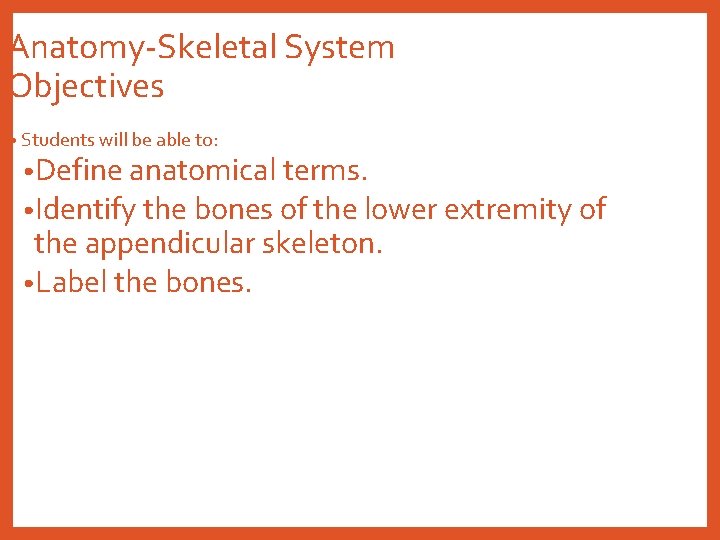 Anatomy-Skeletal System Objectives

• Students will be able to:

• Define anatomical terms.

• Identify the bones of the lower extremity of the appendicular skeleton.

• Label the bones.